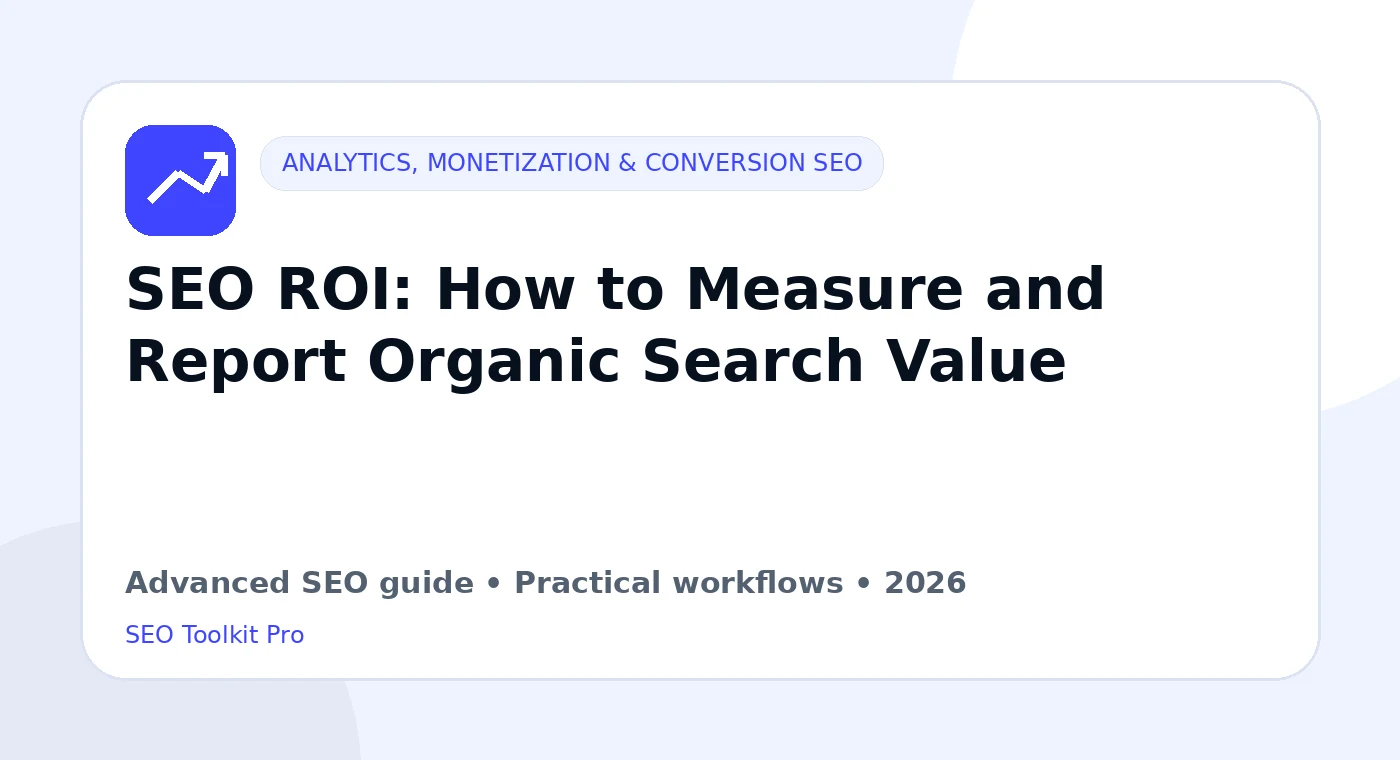 ANALYTICS, MONETIZATION & CONVERSION SEO

SEO ROI: How to Measure and Report Organic Search Value

Advanced SEO guide • Practical workflows • 2026

SEO Toolkit Pro